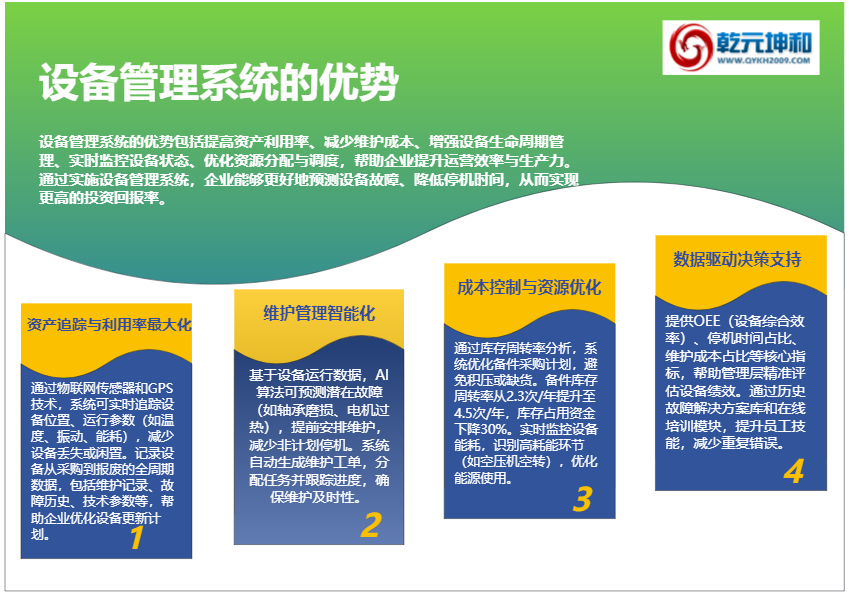 乾元坤和
WWW.QYKH2009.COM

设备管理系统的优势

设备管理系统的优势包括提高资产利用率、减少维护成本、增强设备生命周期管理、实时监控设备状态、优化资源分配与调度，帮助企业提升运营效率与生产力。通过实施设备管理系统，企业能够更好地预测设备故障、降低停机时间，从而实现更高的投资回报率。

资产追踪与利用率最大化

通过物联网传感器和GPS技术，系统可实时追踪设备位置、运行参数（如温度、振动、能耗），减少设备丢失或闲置。记录设备从采购到报废的全周期数据，包括维护记录、故障历史、技术参数等，帮助企业优化设备更新计划。

1

维护管理智能化

基于设备运行数据，AI算法可预测潜在故障（如轴承磨损、电机过热），提前安排维护，减少非计划停机。系统自动生成维护工单，分配任务并跟踪进度，确保维护及时性。

2

成本控制与资源优化

通过库存周转率分析，系统优化备件采购计划，避免积压或缺货。备件库存周转率从2.3次/年提升至4.5次/年，库存占用资金下降30%。实时监控设备能耗，识别高耗能环节（如空压机空转），优化能源使用。

3

数据驱动决策支持

提供OEE（设备综合效率）、停机时间占比、维护成本占比等核心指标，帮助管理层精准评估设备绩效。通过历史故障解决方案库和在线培训模块，提升员工技能，减少重复错误。

4